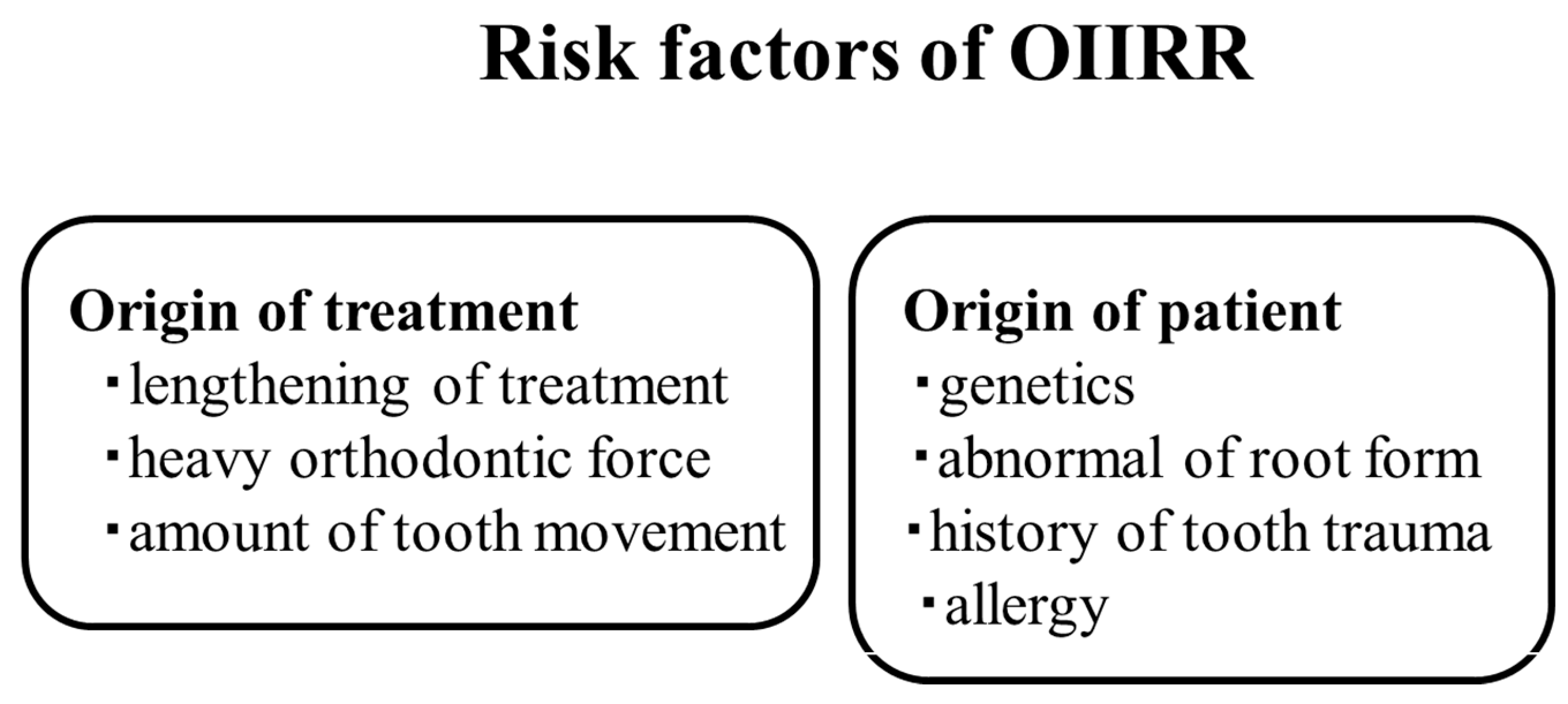 Risk factors of OIIRR

Origin of treatment
▪lengthening of treatment
▪heavy orthodontic force
▪amount of tooth movement

Origin of patient
▪genetics
▪abnormal of root form
▪history of tooth trauma
▪allergy